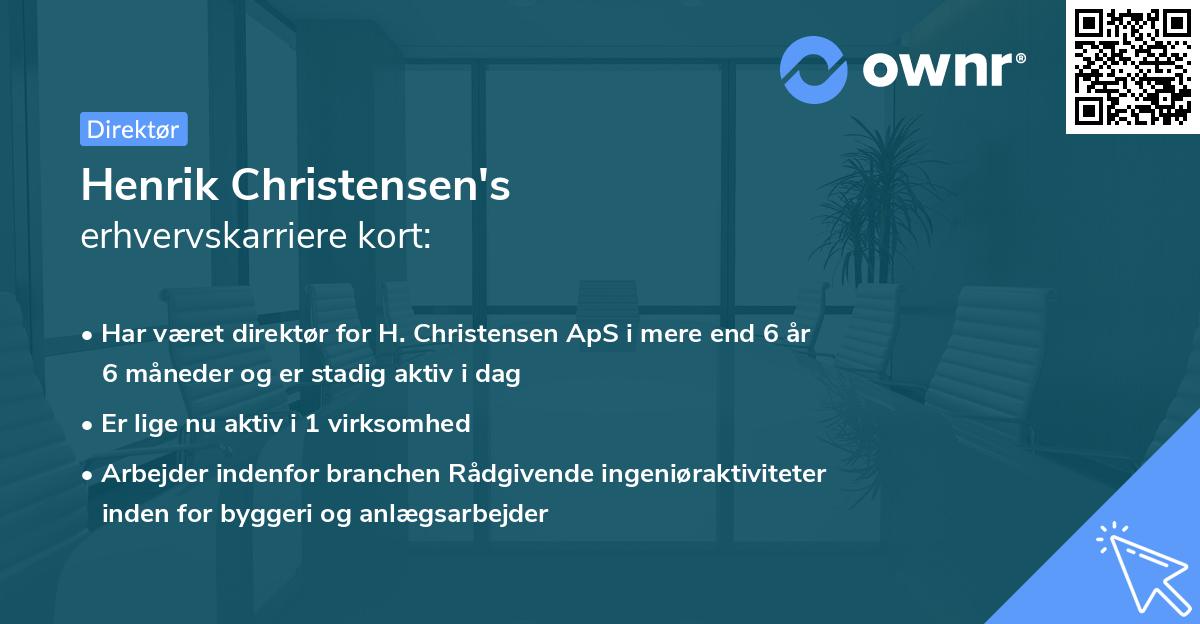 ownr®

Direktør

Henrik Christensen's
erhvervskarriere kort:

• Har været direktør for H. Christensen ApS i mere end 6 år 6 måneder og er stadig aktiv i dag

• Er lige nu aktiv i 1 virksomhed

• Arbejder indenfor branchen Rådgivende ingeniøraktiviteter inden for byggeri og anlægsarbejder